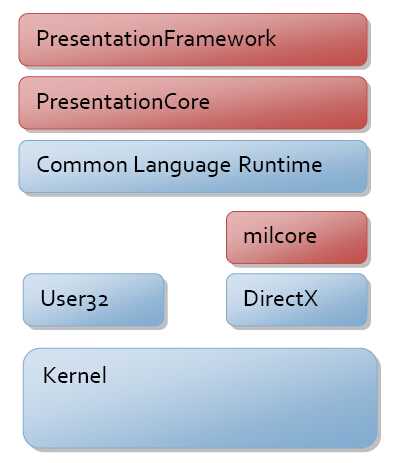 PresentationFramework

PresentationCore

Common Language Runtime

milcore

User32

DirectX

Kernel